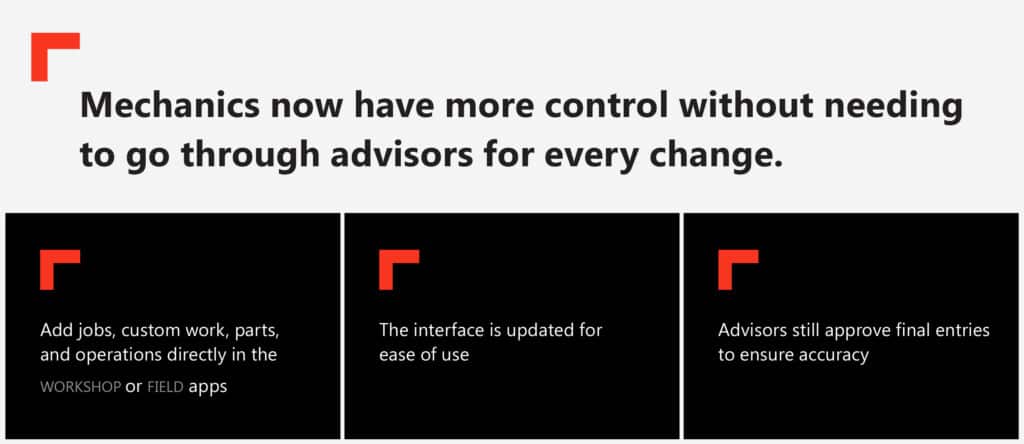 Mechanics now have more control without needing to go through advisors for every change.

Add jobs, custom work, parts, and operations directly in the WORKSHOP or FIELD apps

The interface is updated for ease of use

Advisors still approve final entries to ensure accuracy